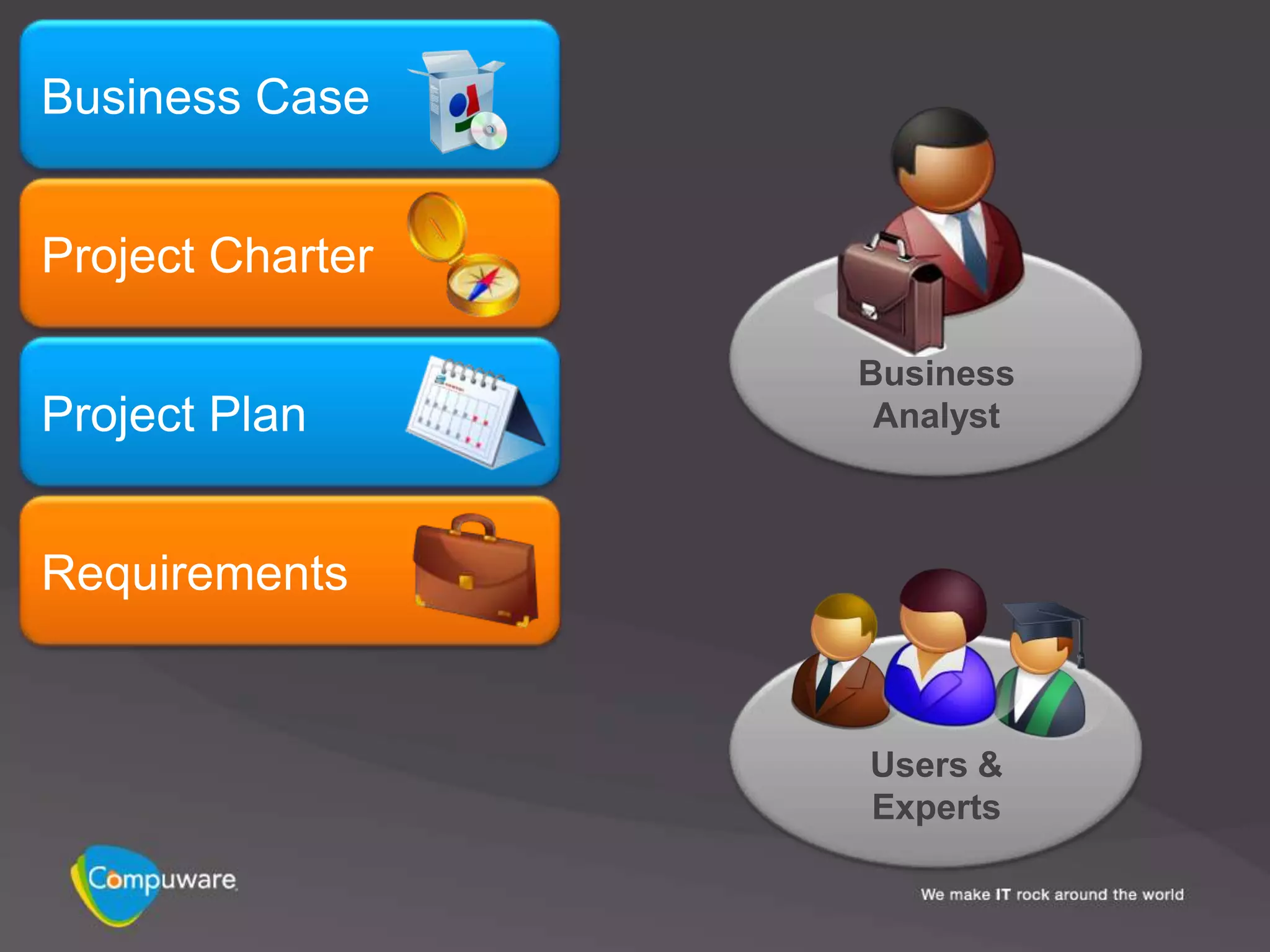 Business Case

Project Charter

Project Plan

Requirements

Business Analyst

Users & Experts

Compuware

We make IT rock around the world